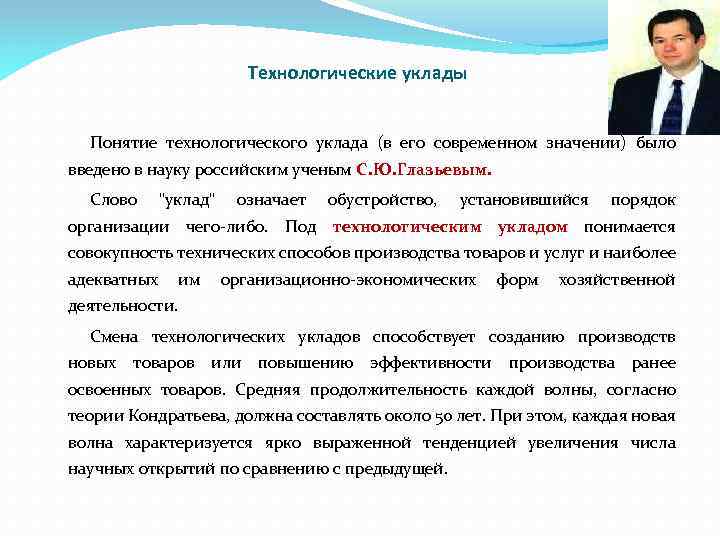 Технологические уклады

Понятие технологического уклада (в его современном значении) было введено в науку российским ученым С.Ю.Глазьевым.

Слово "уклад" означает обустройство, установившийся порядок организации чего-либо. Под технологическим укладом понимается совокупность технических способов производства товаров и услуг и наиболее адекватных им организационно-экономических форм хозяйственной деятельности.

Смена технологических укладов способствует созданию производств новых товаров или повышению эффективности производства ранее освоенных товаров. Средняя продолжительность каждой волны, согласно теории Кондратьева, должна составлять около 50 лет. При этом, каждая новая волна характеризуется ярко выраженной тенденцией увеличения числа научных открытий по сравнению с предыдущей.